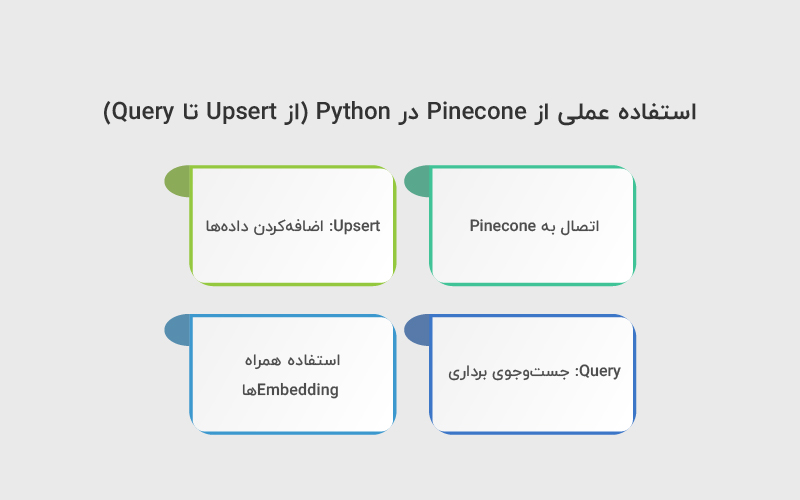 استفاده عملی از Pinecone در Python (از Upsert تا Query)

اتصال به Pinecone

Upsert: اضافه‌کردن داده‌ها

Query: جست‌وجوی برداری

استفاده همراه Embeddingها